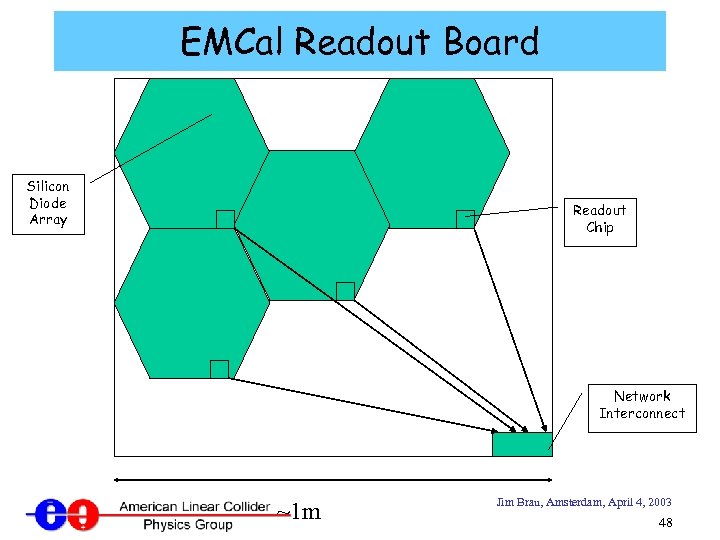 EMCal Readout Board

Silicon Diode Array

Readout Chip

Network Interconnect

~1m

American Linear Collider
Physics Group

Jim Brau, Amsterdam, April 4, 2003

48